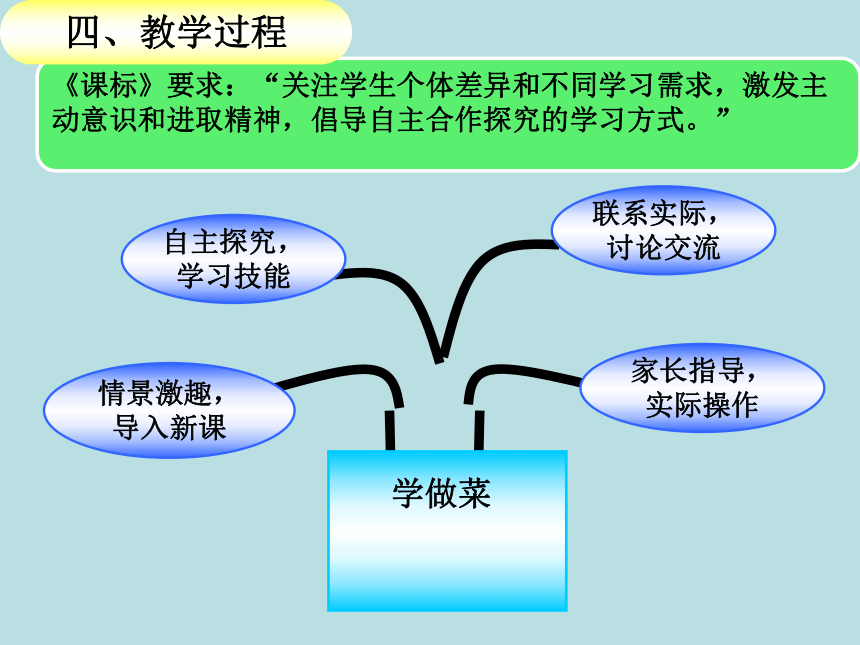 四、教学过程

《课标》要求：“关注学生个体差异和不同学习需求，激发主动意识和进取精神，倡导自主合作探究的学习方式。”

自主探究，学习技能

联系实际，讨论交流

情景激趣，导入新课

家长指导，实际操作

学做菜